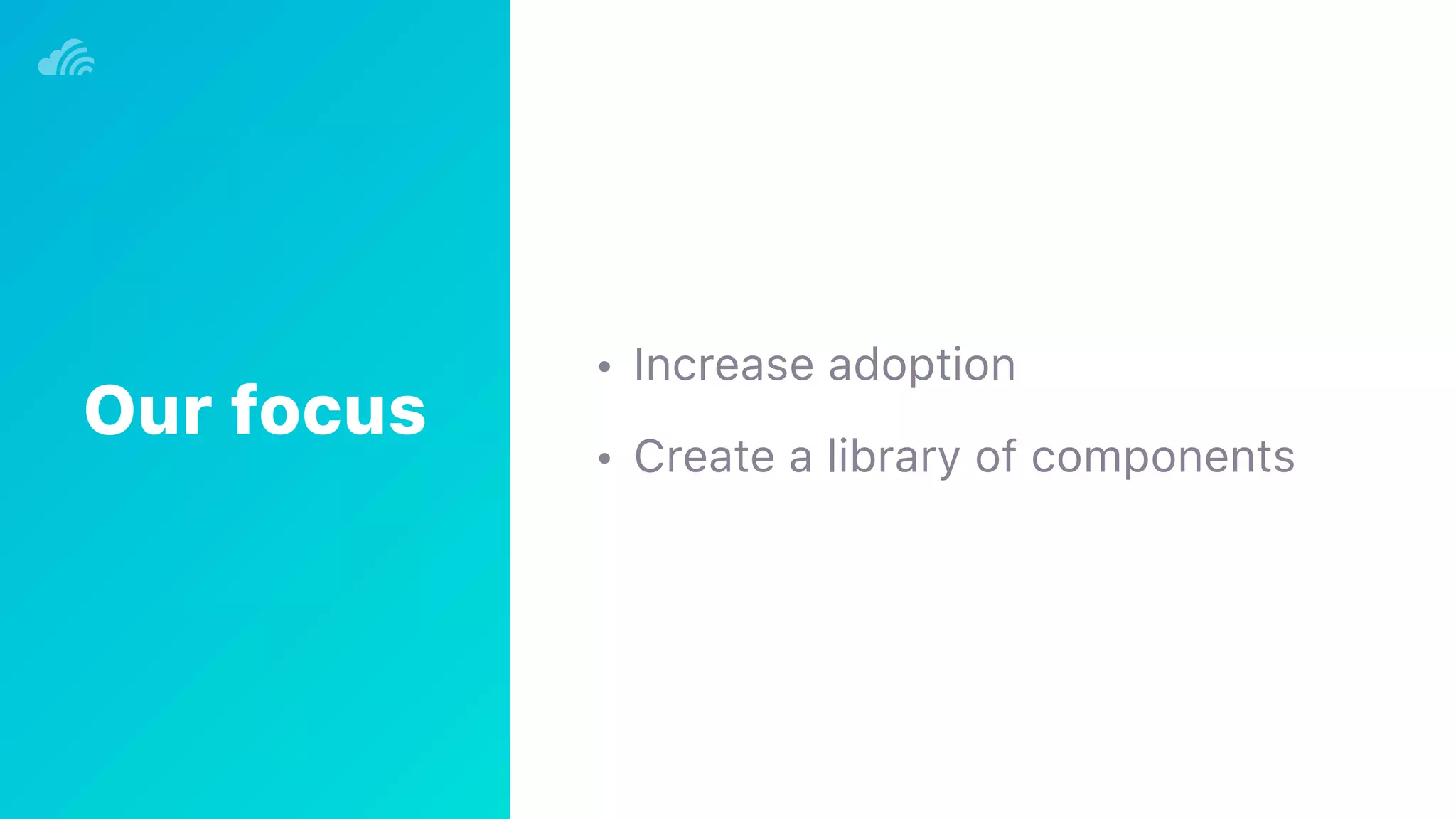 Our focus

• Increase adoption

• Create a library of components